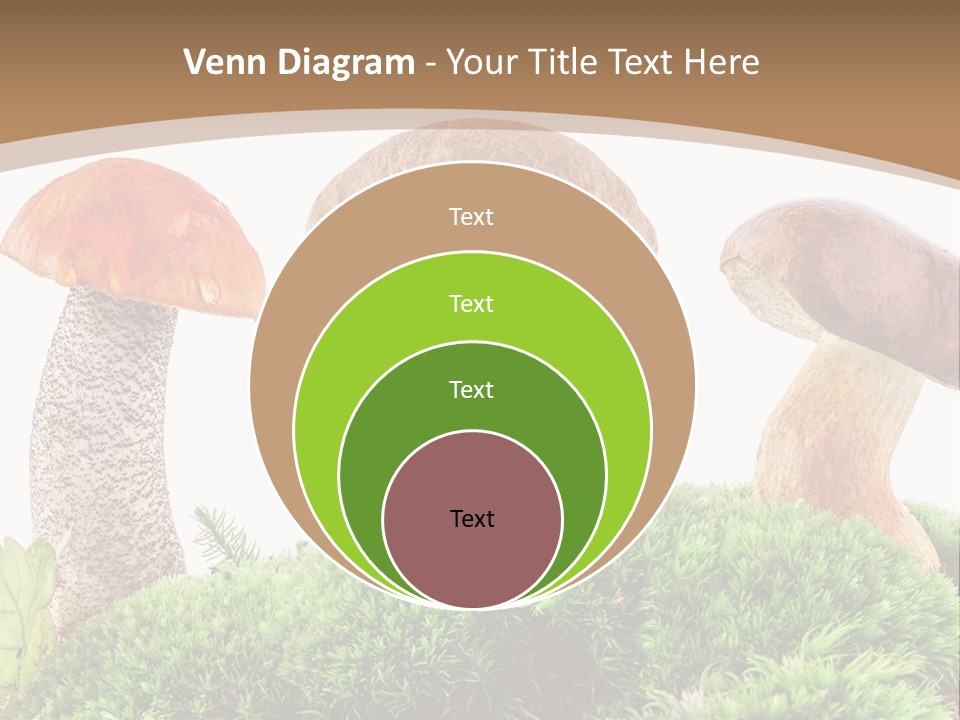 Venn Diagram - Your Title Text Here

Text

Text

Text

Text